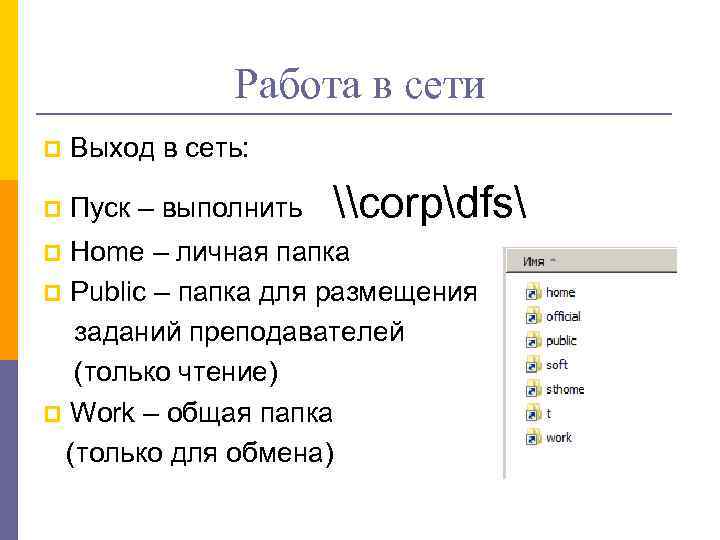 Работа в сети

Выход в сеть:

Пуск – выполнить \\corp\dfs\

Home – личная папка

Public – папка для размещения заданий преподавателей (только чтение)

Work – общая папка (только для обмена)

Имя

home
official
public
soft
sthome
t
work